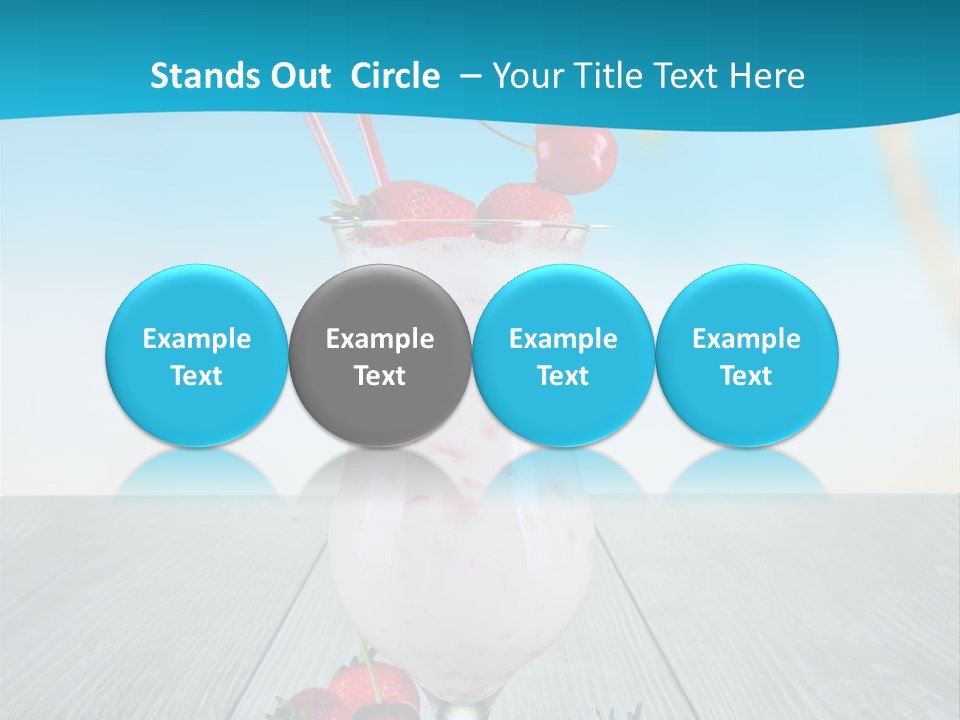 Stands Out Circle – Your Title Text Here

Example Text

Example Text

Example Text

Example Text